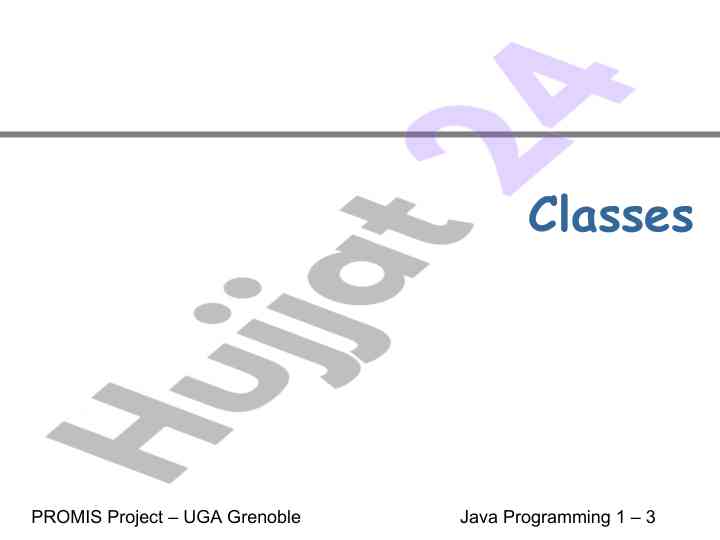 Hujjat 24

Classes

PROMIS Project – UGA Grenoble

Java Programming 1 – 3